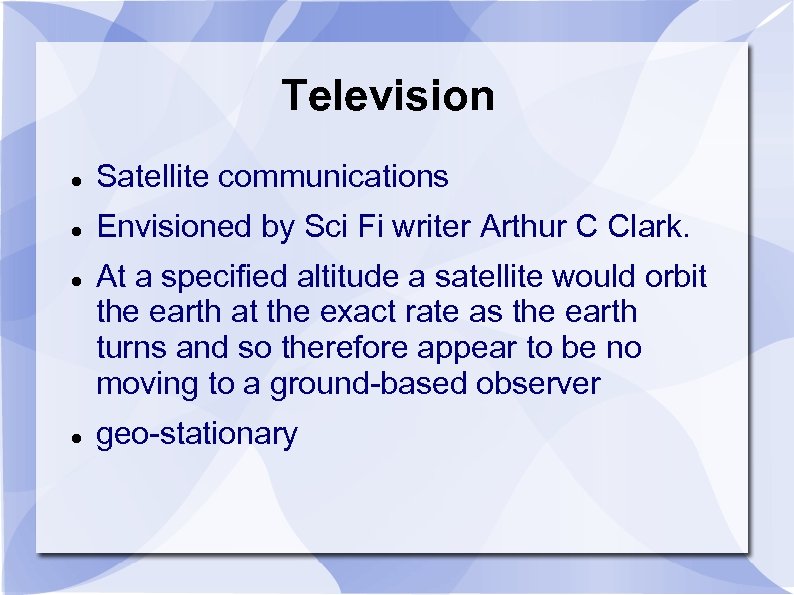 Television

- Satellite communications
- Envisioned by Sci Fi writer Arthur C Clark.
- At a specified altitude a satellite would orbit the earth at the exact rate as the earth turns and so therefore appear to be no moving to a ground-based observer
- geo-stationary